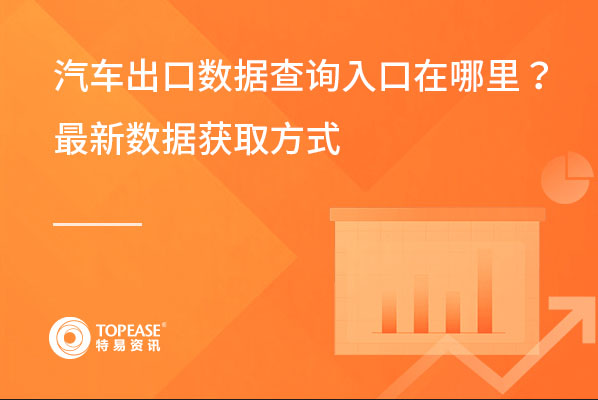 汽车出口数据查询入口在哪里？
最新数据获取方式

TOPEASE®
特易资讯